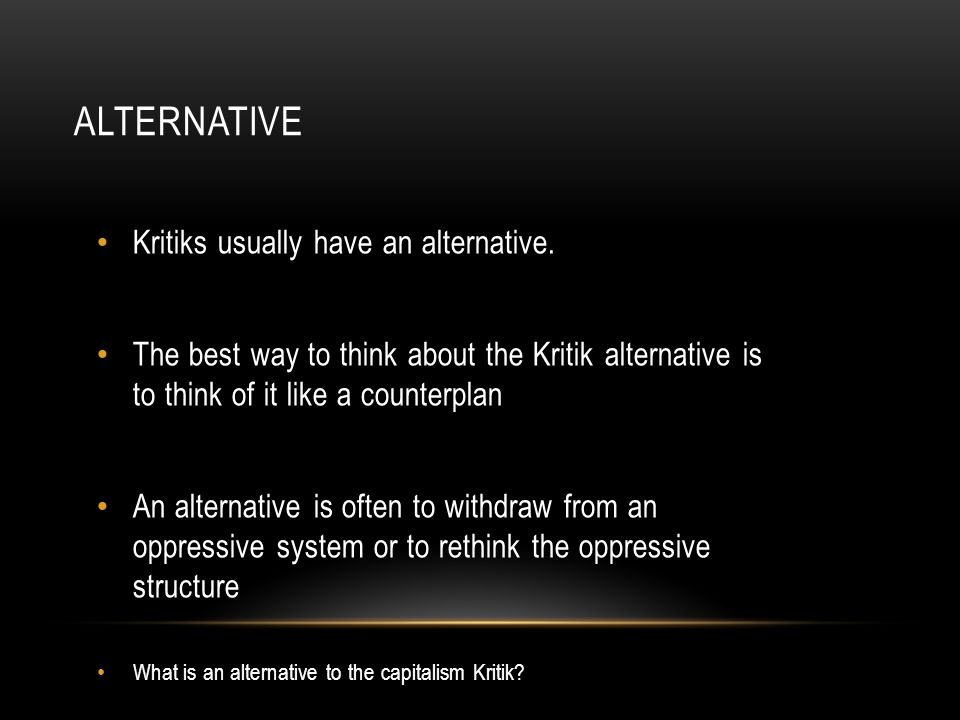 ALTERNATIVE

• Kritiks usually have an alternative.

• The best way to think about the Kritik alternative is to think of it like a counterplan

• An alternative is often to withdraw from an oppressive system or to rethink the oppressive structure

• What is an alternative to the capitalism Kritik?